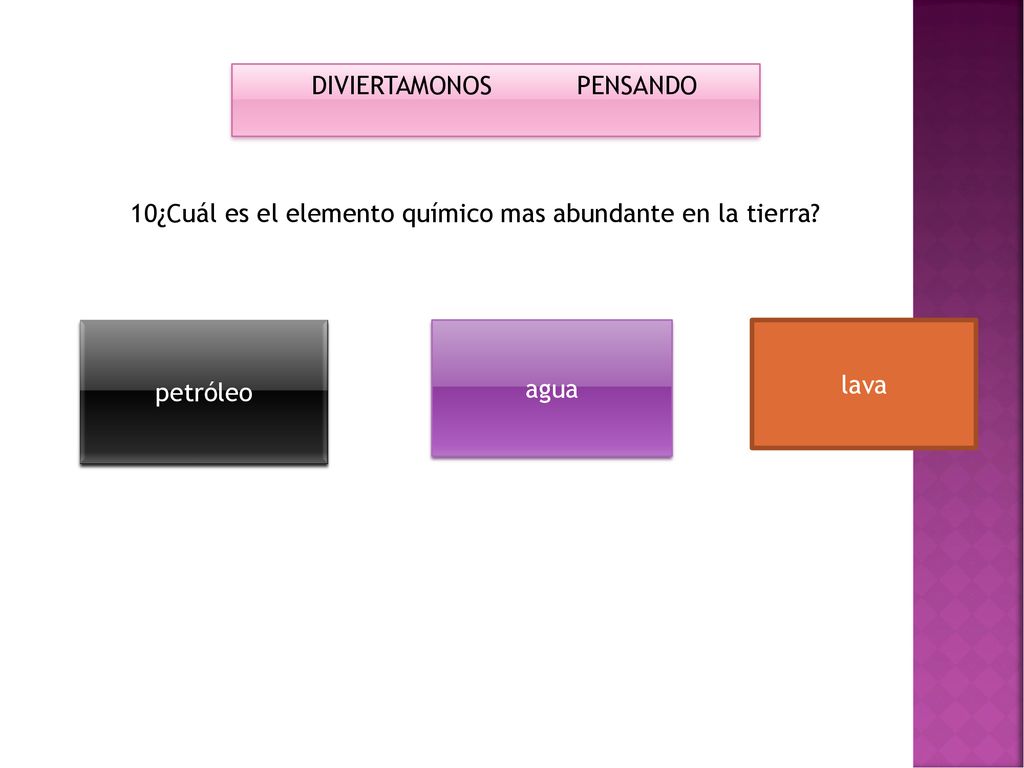 DIVIERTAMONOS PENSANDO

10¿Cuál es el elemento químico mas abundante en la tierra?

petróleo

agua

lava